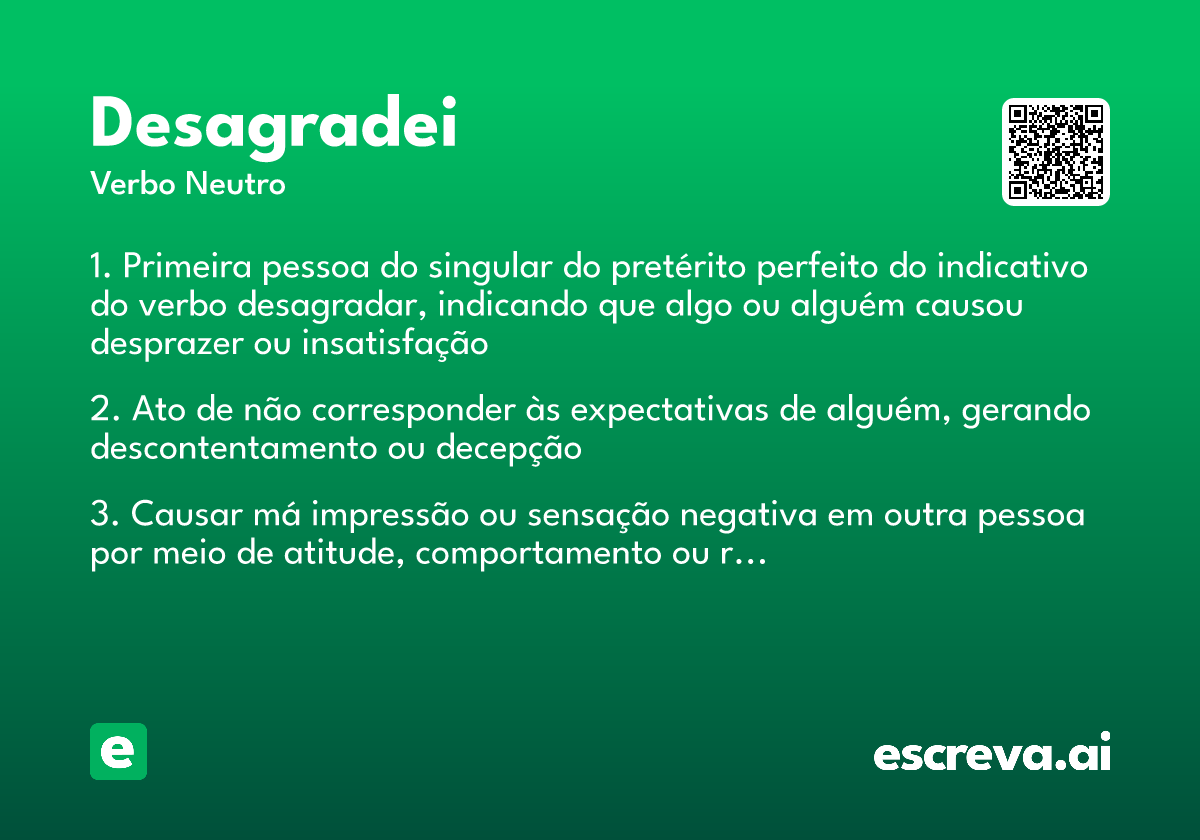 Desagradei
Verbo Neutro

1. Primeira pessoa do singular do pretérito perfeito do indicativo do verbo desagradar, indicando que algo ou alguém causou desprazer ou insatisfação

2. Ato de não corresponder às expectativas de alguém, gerando descontentamento ou decepção

3. Causar má impressão ou sensação negativa em outra pessoa por meio de atitude, comportamento ou r…

e

escreva.ai